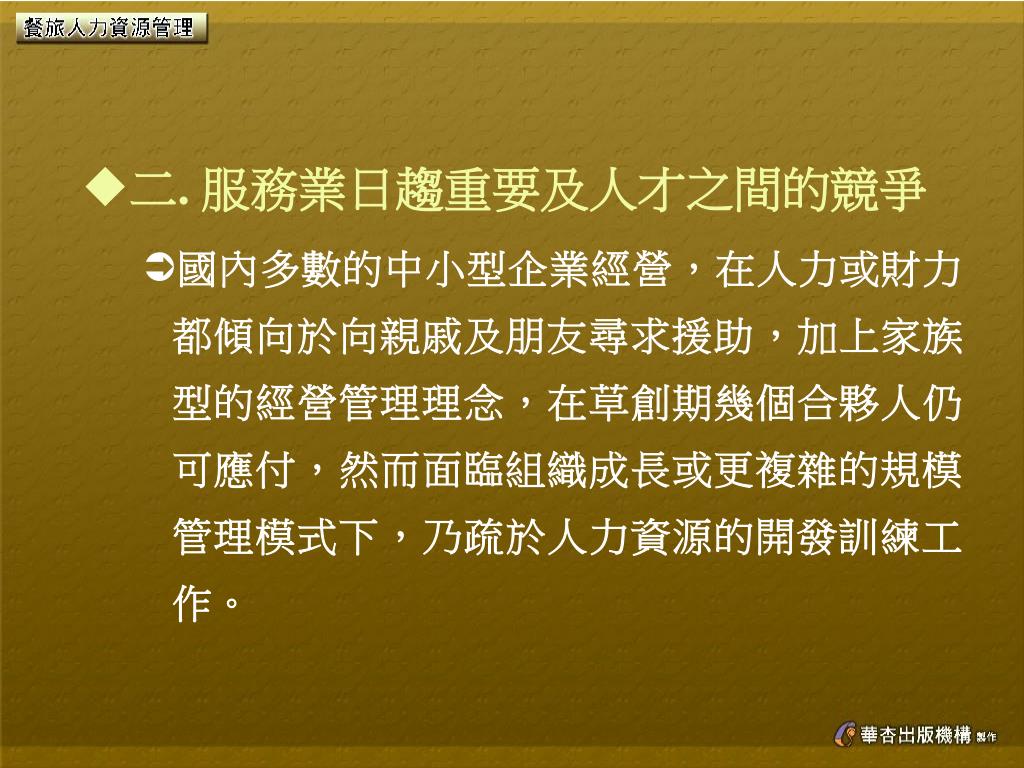 餐旅人力資源管理

◆二. 服務業日趨重要及人才之間的競爭

➲國內多數的中小型企業經營，在人力或財力都傾向於向親戚及朋友尋求援助，加上家族型的經營管理理念，在草創期幾個合夥人仍可應付，然而面臨組織成長或更複雜的規模管理模式下，乃疏於人力資源的開發訓練工作。

華杏出版機構 製作